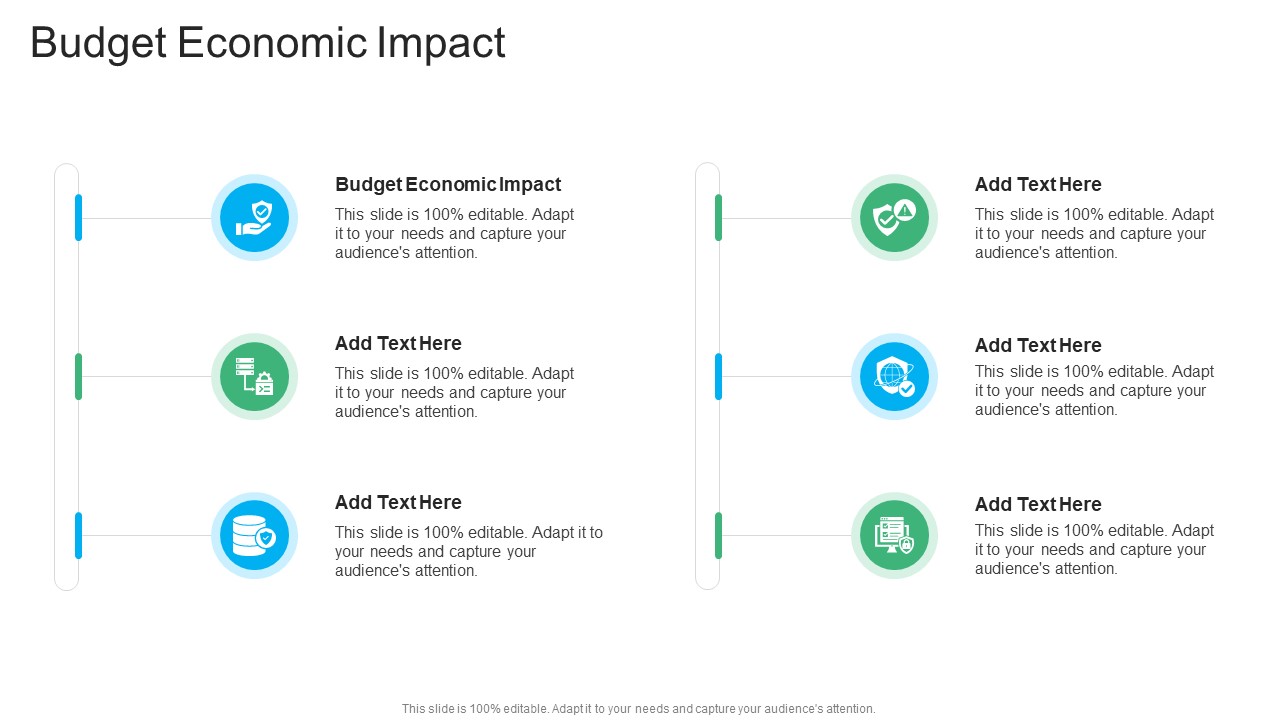 Budget Economic Impact

Budget Economic Impact
This slide is 100% editable. Adapt it to your needs and capture your audience's attention.

Add Text Here
This slide is 100% editable. Adapt it to your needs and capture your audience's attention.

Add Text Here
This slide is 100% editable. Adapt it to your needs and capture your audience's attention.

Add Text Here
This slide is 100% editable. Adapt it to your needs and capture your audience's attention.

Add Text Here
This slide is 100% editable. Adapt it to your needs and capture your audience's attention.

Add Text Here
This slide is 100% editable. Adapt it to your needs and capture your audience's attention.

This slide is 100% editable. Adapt it to your needs and capture your audience's attention.